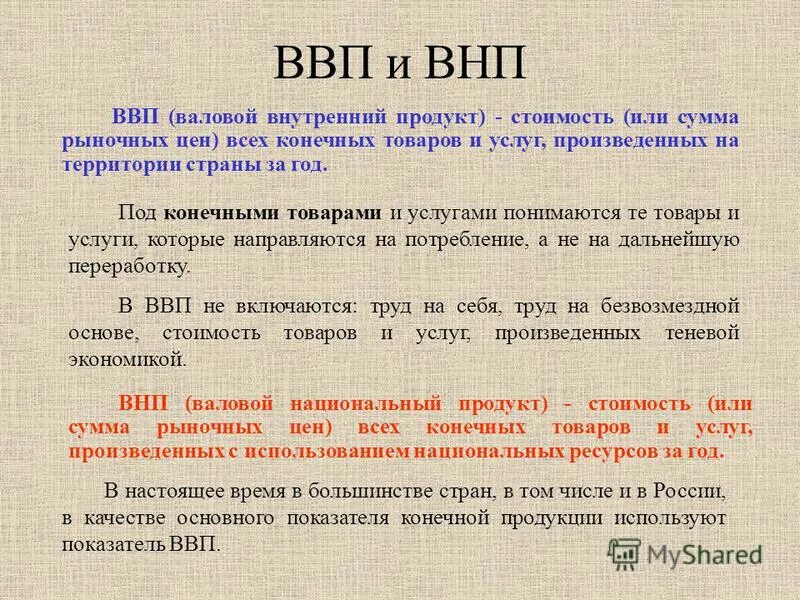 ВВП и ВНП

ВВП (валовой внутренний продукт) - стоимость (или сумма рыночных цен) всех конечных товаров и услуг, произведенных на территории страны за год.

Под конечными товарами и услугами понимаются те товары и услуги, которые направляются на потребление, а не на дальнейшую переработку.

В ВВП не включаются: труд на себя, труд на безвозмездной основе, стоимость товаров и услуг, произведенных теневой экономикой.

ВНП (валовой национальный продукт) - стоимость (или сумма рыночных цен) всех конечных товаров и услуг, произведенных с использованием национальных ресурсов за год.

В настоящее время в большинстве стран, в том числе и в России, в качестве основного показателя конечной продукции используют показатель ВВП.

MyShared